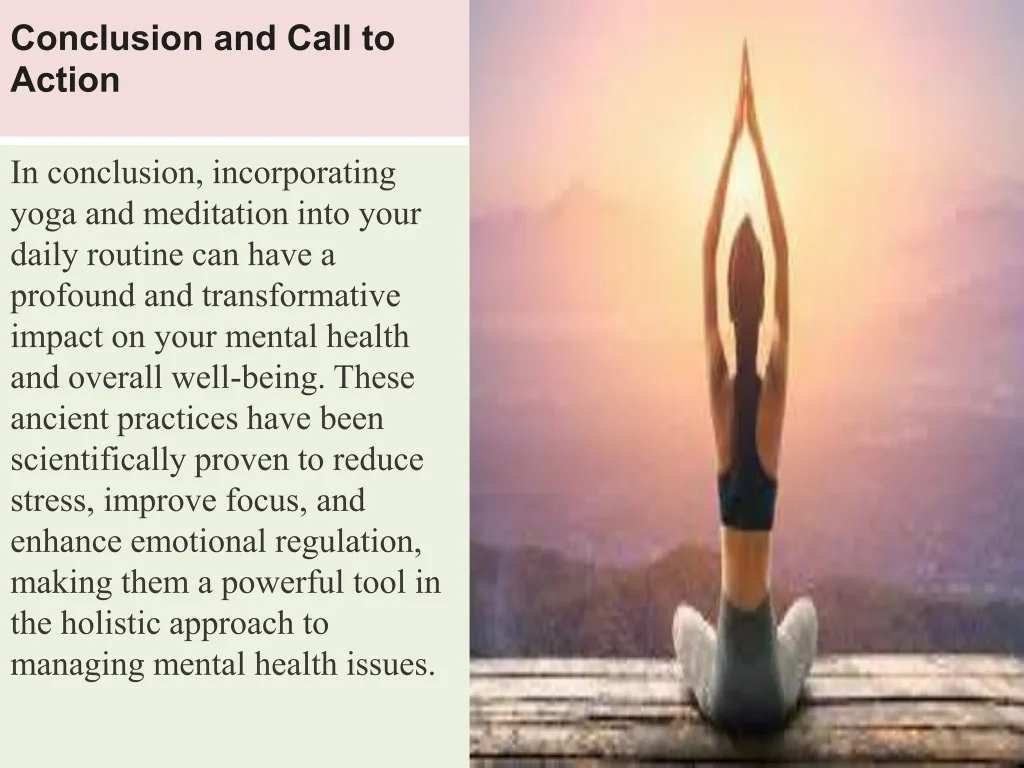 Conclusion and Call to Action

In conclusion, incorporating yoga and meditation into your daily routine can have a profound and transformative impact on your mental health and overall well-being. These ancient practices have been scientifically proven to reduce stress, improve focus, and enhance emotional regulation, making them a powerful tool in the holistic approach to managing mental health issues.